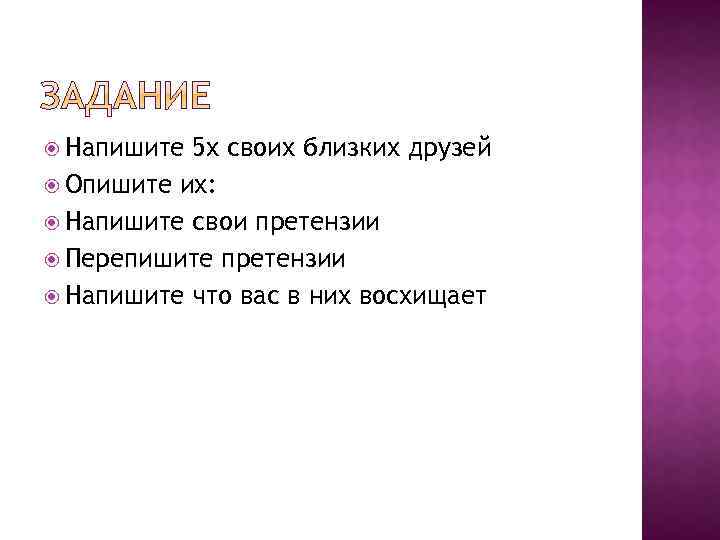 ЗАДАНИЕ

Напишите 5х своих близких друзей
Опишите их:
Напишите свои претензии
Перепишите претензии
Напишите что вас в них восхищает